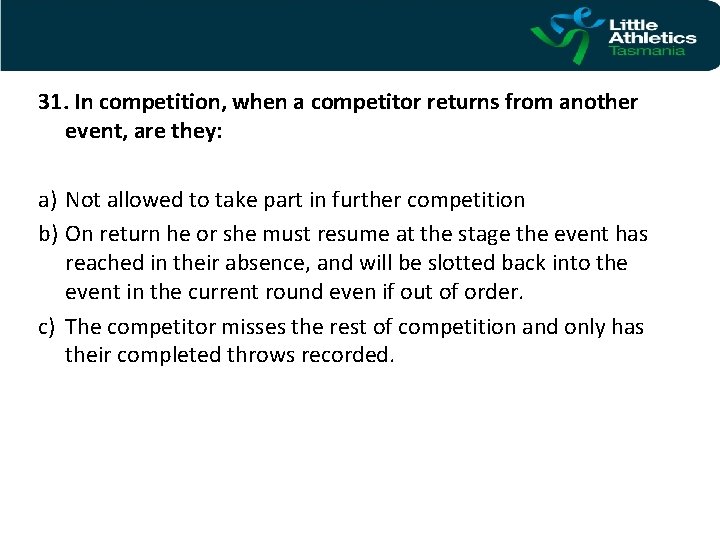 Little Athletics Tasmania

31. In competition, when a competitor returns from another event, are they:

a) Not allowed to take part in further competition
b) On return he or she must resume at the stage the event has reached in their absence, and will be slotted back into the event in the current round even if out of order.
c) The competitor misses the rest of competition and only has their completed throws recorded.